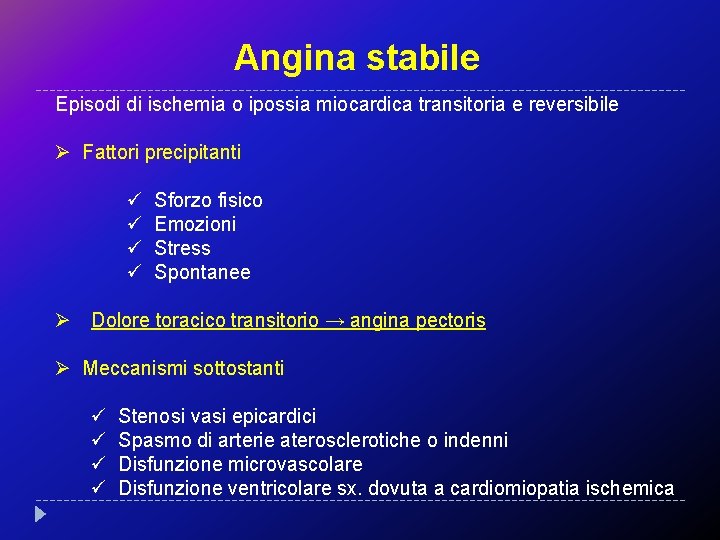 Angina stabile

Episodi di ischemia o ipossia miocardica transitoria e reversibile

➢ Fattori precipitanti

✓ Sforzo fisico
✓ Emozioni
✓ Stress
✓ Spontanee

➢ Dolore toracico transitorio → angina pectoris

➢ Meccanismi sottostanti

✓ Stenosi vasi epicardici
✓ Spasmo di arterie aterosclerotiche o indenni
✓ Disfunzione microvascolare
✓ Disfunzione ventricolare sx. dovuta a cardiomiopatia ischemica